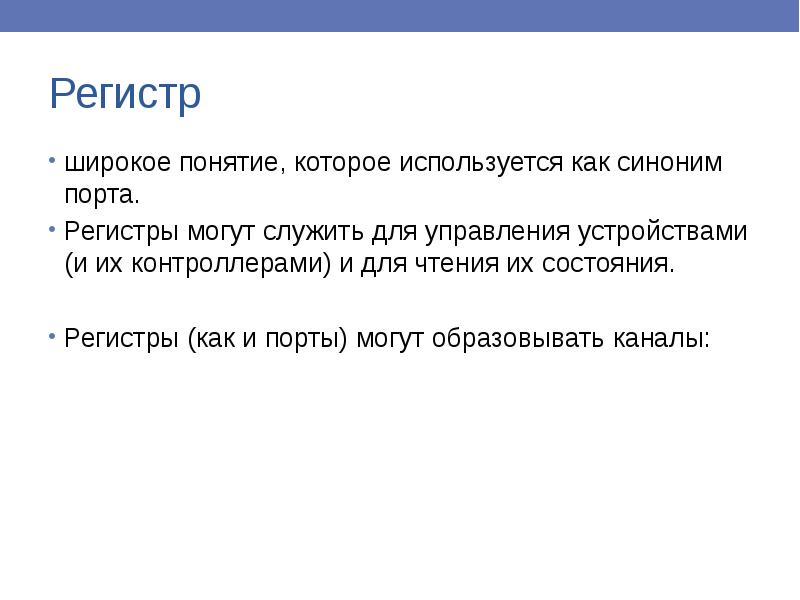 Регистр

• широкое понятие, которое используется как синоним порта.
• Регистры могут служить для управления устройствами (и их контроллерами) и для чтения их состояния.

• Регистры (как и порты) могут образовывать каналы: